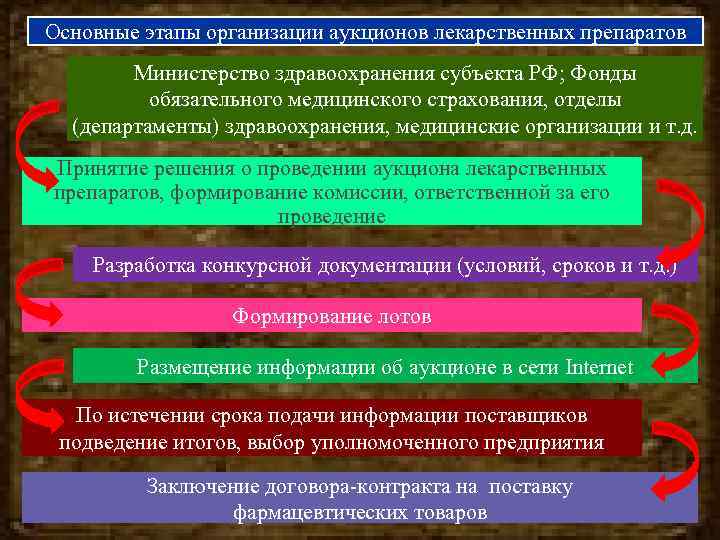 Основные этапы организации аукционов лекарственных препаратов

Министерство здравоохранения субъекта РФ; Фонды обязательного медицинского страхования, отделы (департаменты) здравоохранения, медицинские организации и т.д.

Принятие решения о проведении аукциона лекарственных препаратов, формирование комиссии, ответственной за его проведение

Разработка конкурсной документации (условий, сроков и т.д.)

Формирование лотов

Размещение информации об аукционе в сети Internet

По истечении срока подачи информации поставщиков подведение итогов, выбор уполномоченного предприятия

Заключение договора-контракта на поставку фармацевтических товаров